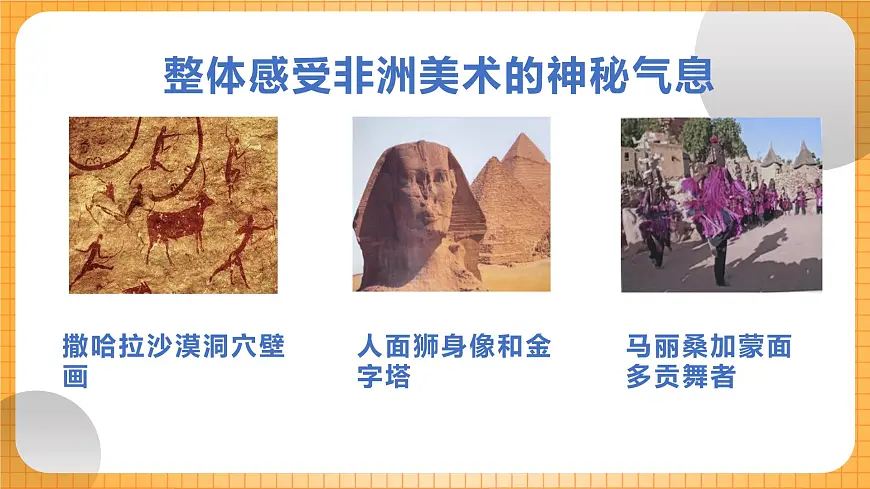 整体感受非洲美术的神秘气息

撒哈拉沙漠洞穴壁画

人面狮身像和金字塔

马丽桑加蒙面多贡舞者